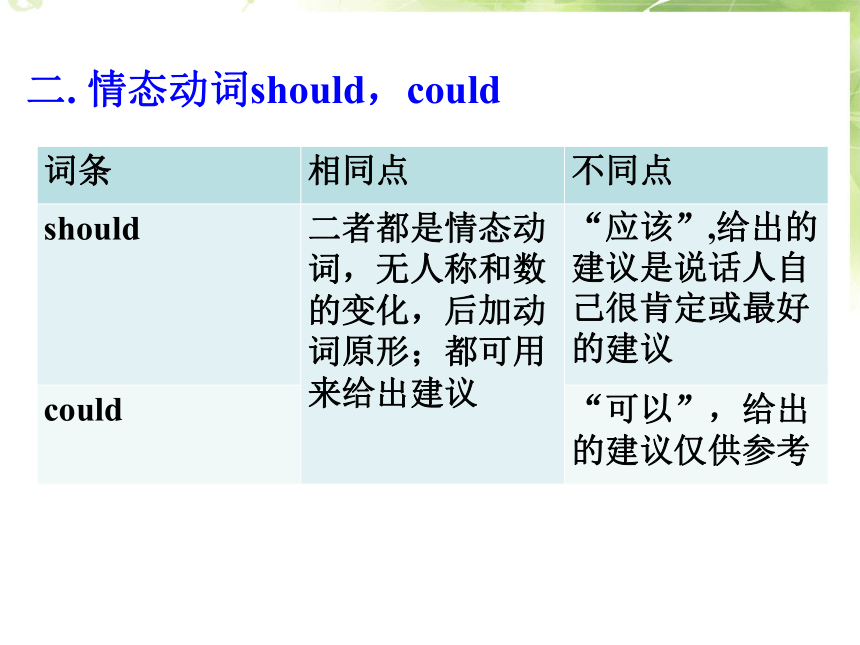 二. 情态动词should，could

| 词条 | 相同点 | 不同点 |
|---|---|---|
| should | 二者都是情态动词，无人称和数的变化，后加动词原形；都可用来给出建议 | “应该”,给出的建议是说话人自己很肯定或最好的建议 |
| could | | “可以”，给出的建议仅供参考 |